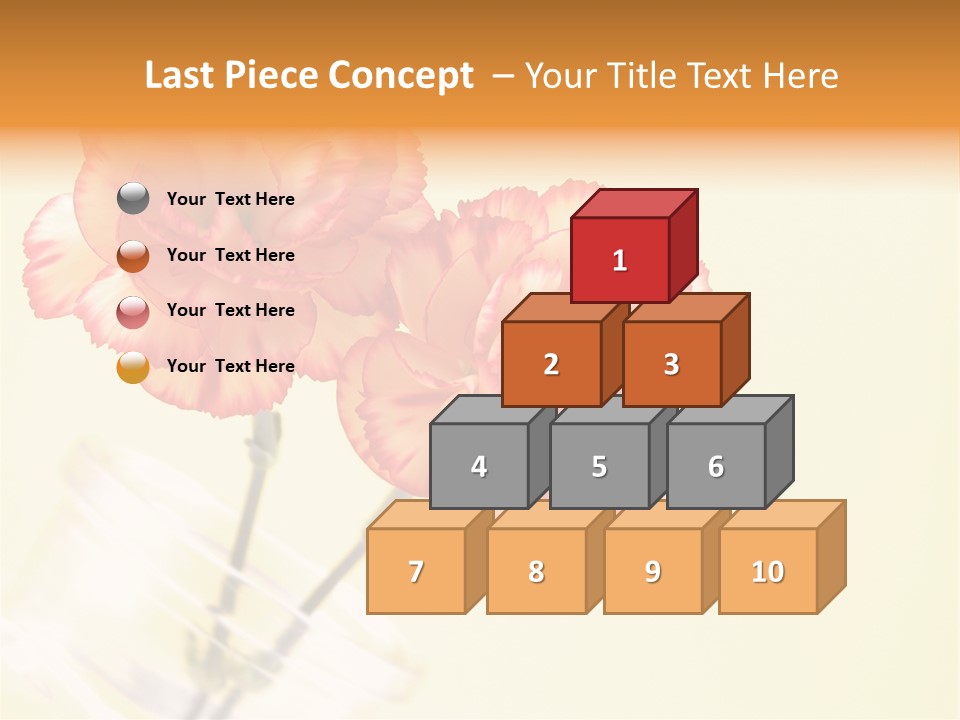 Last Piece Concept – Your Title Text Here

Your Text Here

Your Text Here

Your Text Here

Your Text Here

1

2

3

4

5

6

7

8

9

10